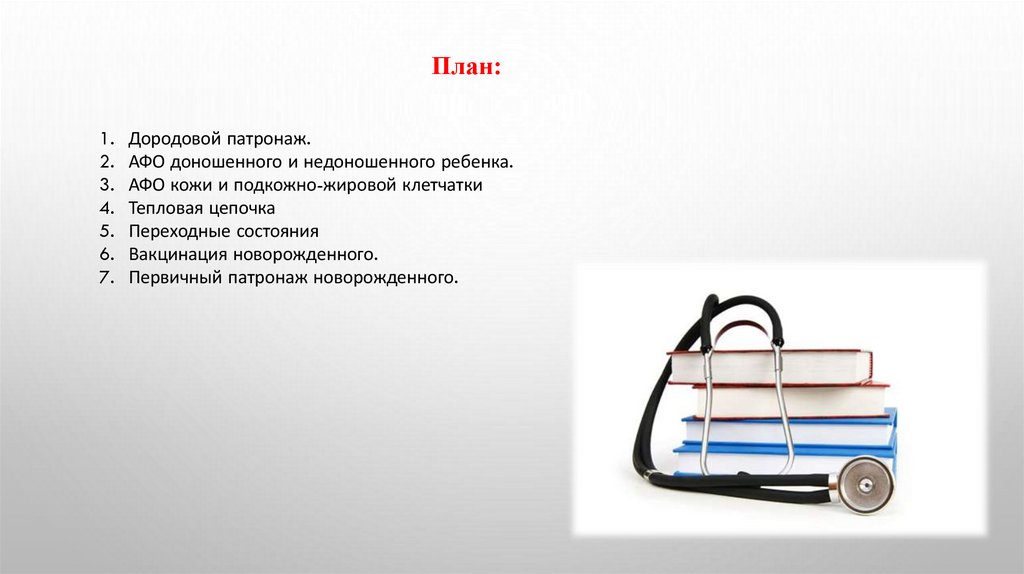 План:

1. Дородовой патронаж.
2. АФО доношенного и недоношенного ребенка.
3. АФО кожи и подкожно-жировой клетчатки
4. Тепловая цепочка
5. Переходные состояния
6. Вакцинация новорожденного.
7. Первичный патронаж новорожденного.